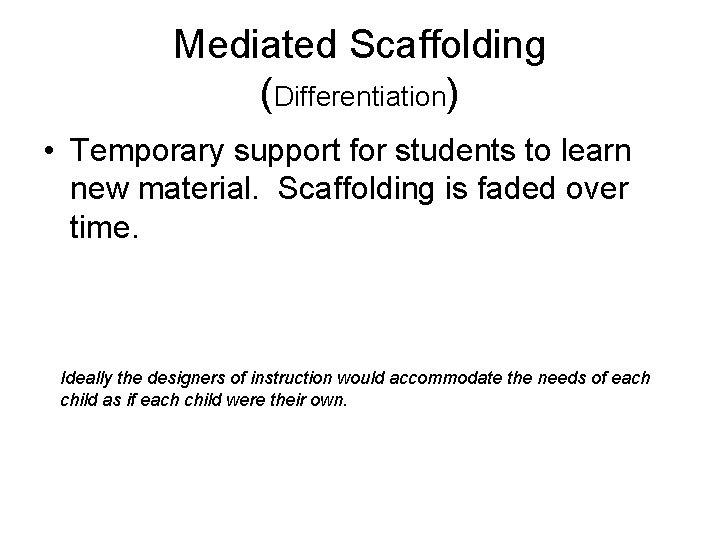 Mediated Scaffolding
(Differentiation)

• Temporary support for students to learn new material. Scaffolding is faded over time.

Ideally the designers of instruction would accommodate the needs of each child as if each child were their own.